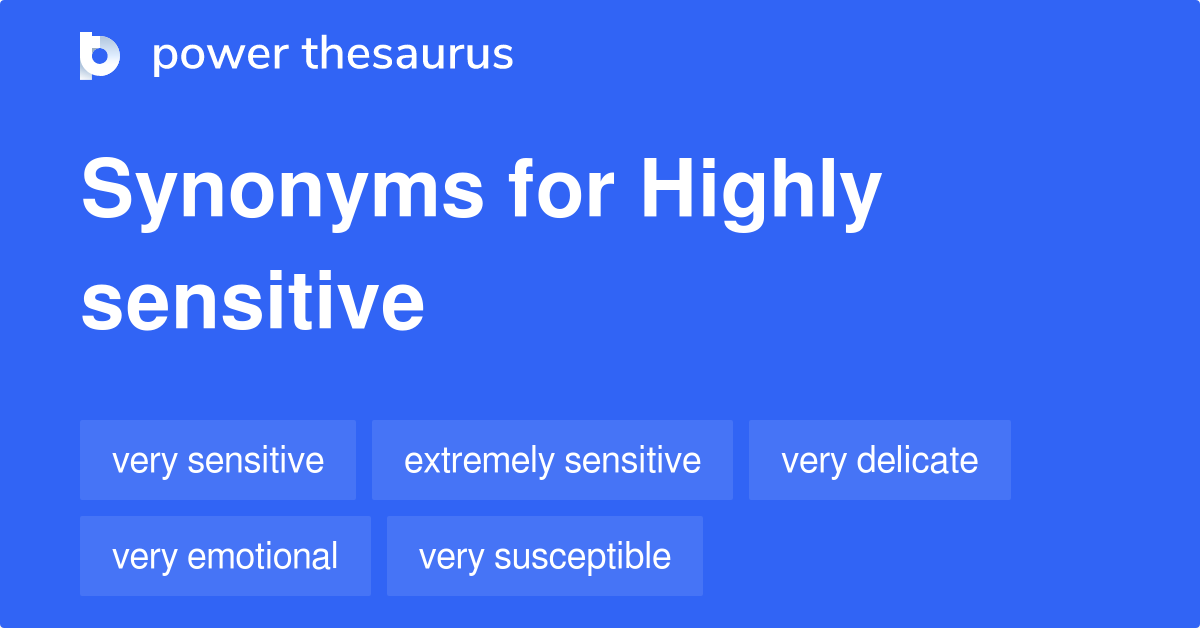 power thesaurus

Synonyms for Highly sensitive

very sensitive
extremely sensitive
very delicate
very emotional
very susceptible